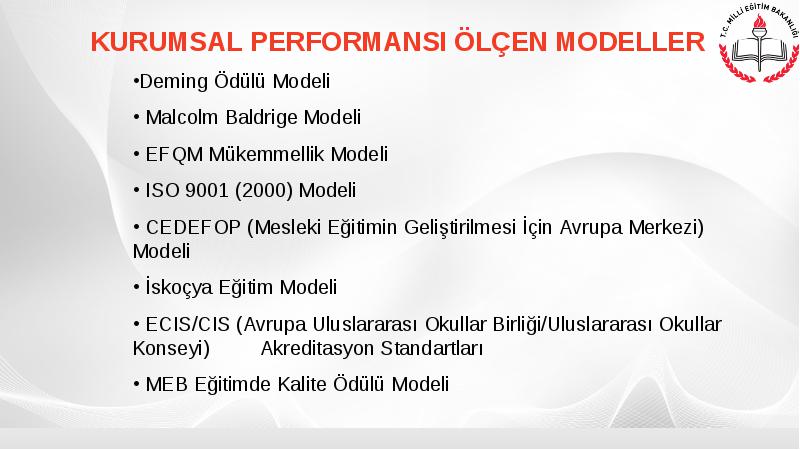 KURUMSAL PERFORMANSI ÖLÇEN MODELLER

T.C. MİLLİ EĞİTİM BAKANLIĞI

•Deming Ödülü Modeli

• Malcolm Baldrige Modeli

• EFQM Mükemmellik Modeli

• ISO 9001 (2000) Modeli

• CEDEFOP (Mesleki Eğitimin Geliştirilmesi İçin Avrupa Merkezi) Modeli

• İskoçya Eğitim Modeli

• ECIS/CIS (Avrupa Uluslararası Okullar Birliği/Uluslararası Okullar Konseyi) Akreditasyon Standartları

• MEB Eğitimde Kalite Ödülü Modeli